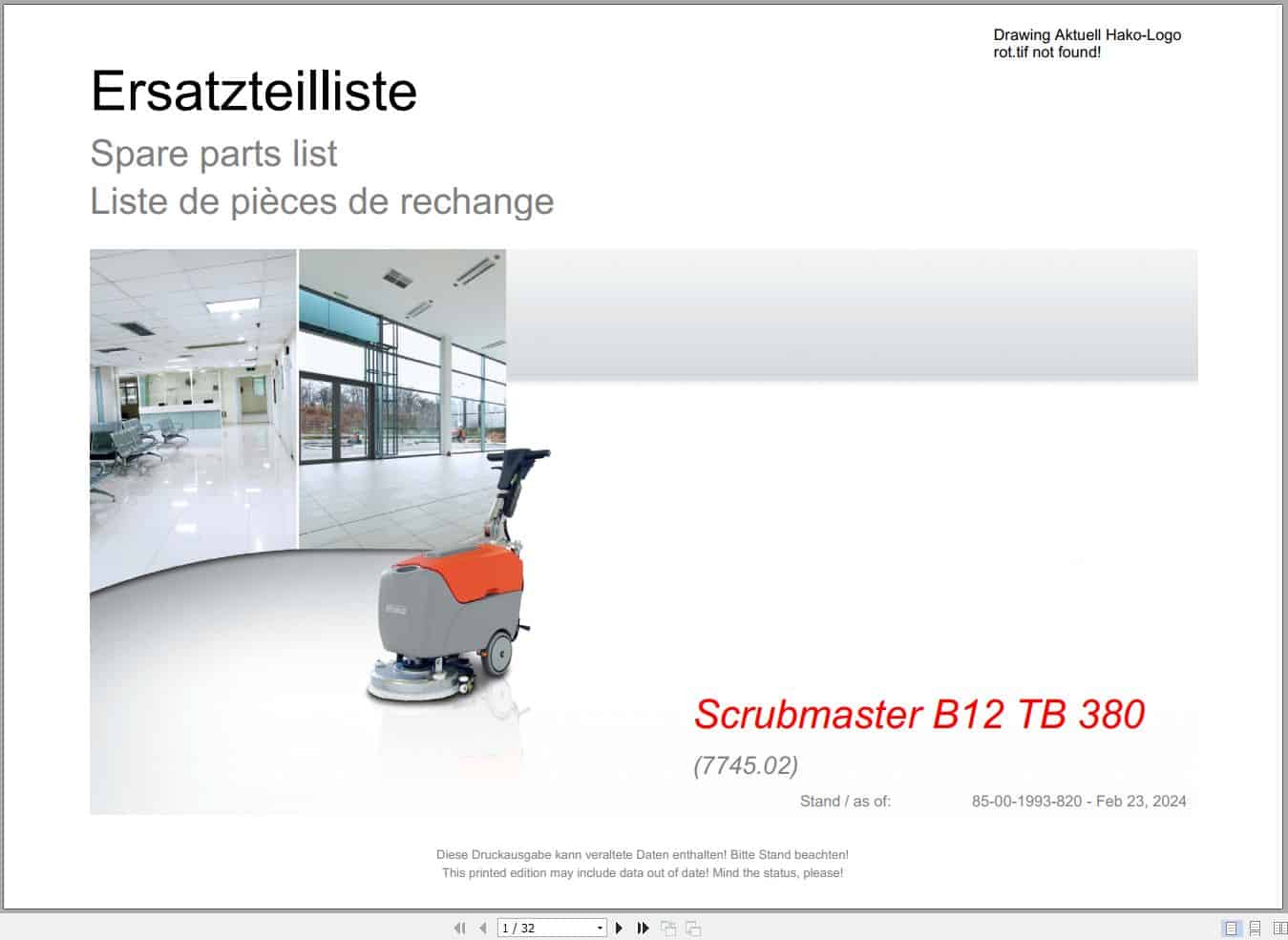 Drawing Aktuell Hako-Logo rot.tif not found!

Ersatzteilliste

Spare parts list

Liste de pièces de rechange

Scrubmaster B12 TB 380

(7745.02)

Stand / as of: 85-00-1993-820 - Feb 23, 2024

Diese Druckausgabe kann veraltete Daten enthalten! Bitte Stand beachten!
This printed edition may include data out of date! Mind the status, please!

1 / 32